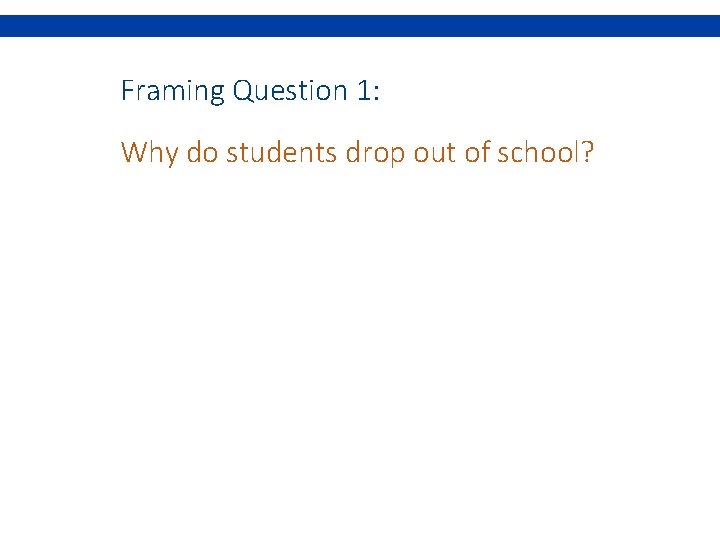 Framing Question 1:

Why do students drop out of school?